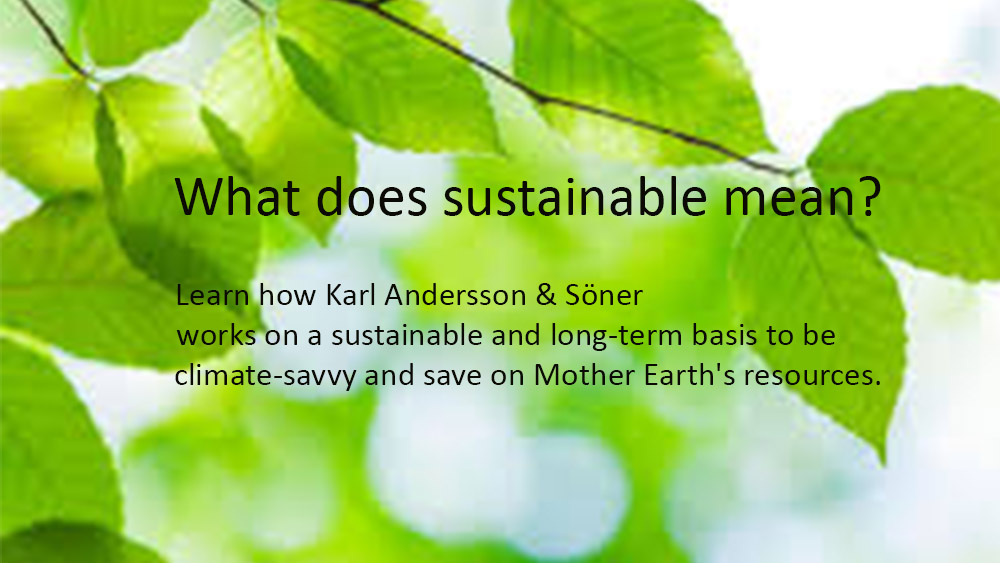 What does sustainable mean?

Learn how Karl Andersson & Söner
works on a sustainable and long-term basis to be climate-savvy and save on Mother Earth's resources.